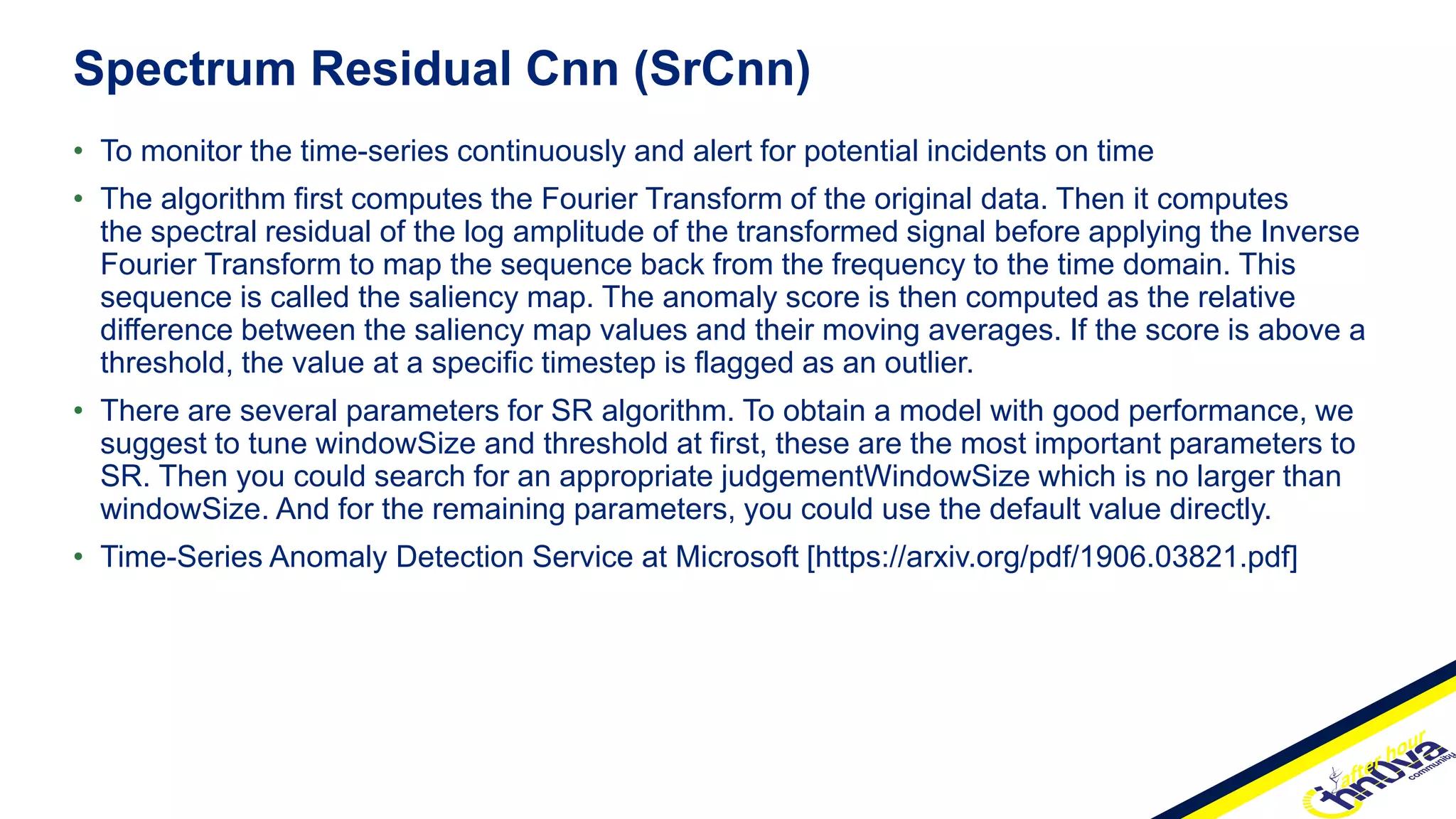 Spectrum Residual Cnn (SrCnn)

• To monitor the time-series continuously and alert for potential incidents on time

• The algorithm first computes the Fourier Transform of the original data. Then it computes the spectral residual of the log amplitude of the transformed signal before applying the Inverse Fourier Transform to map the sequence back from the frequency to the time domain. This sequence is called the saliency map. The anomaly score is then computed as the relative difference between the saliency map values and their moving averages. If the score is above a threshold, the value at a specific timestep is flagged as an outlier.

• There are several parameters for SR algorithm. To obtain a model with good performance, we suggest to tune windowSize and threshold at first, these are the most important parameters to SR. Then you could search for an appropriate judgementWindowSize which is no larger than windowSize. And for the remaining parameters, you could use the default value directly.

• Time-Series Anomaly Detection Service at Microsoft [https://arxiv.org/pdf/1906.03821.pdf]

after hour innova community